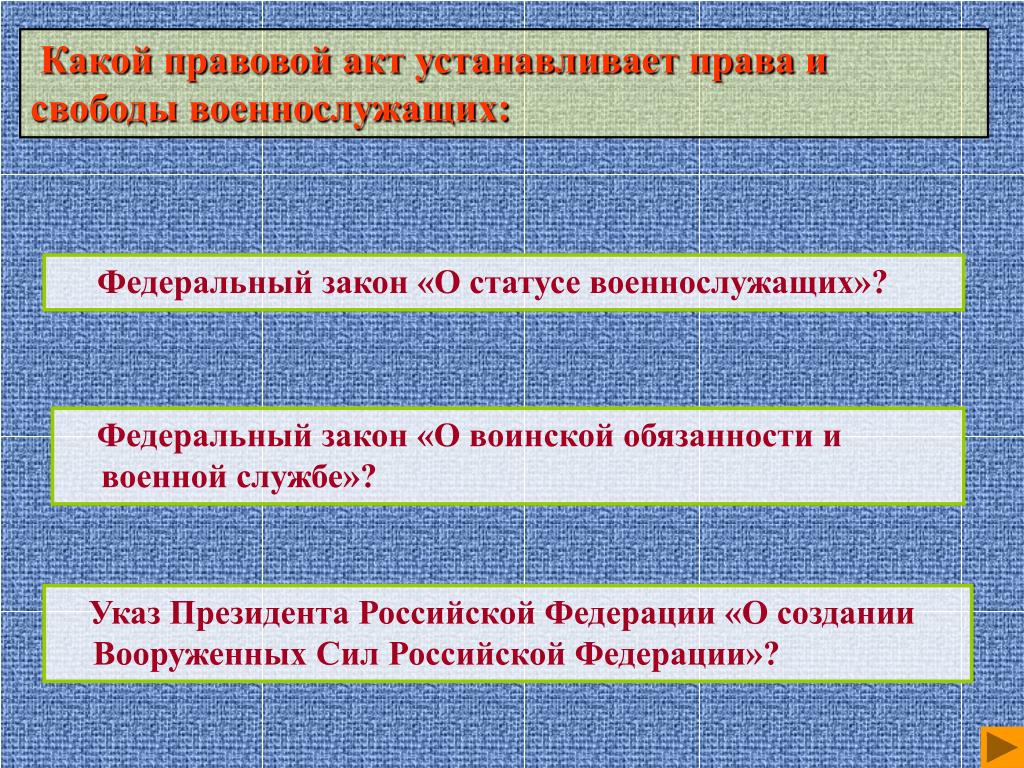 Какой правовой акт устанавливает права и свободы военнослужащих:

Федеральный закон «О статусе военнослужащих»?

Федеральный закон «О воинской обязанности и военной службе»?

Указ Президента Российской Федерации «О создании Вооруженных Сил Российской Федерации»?